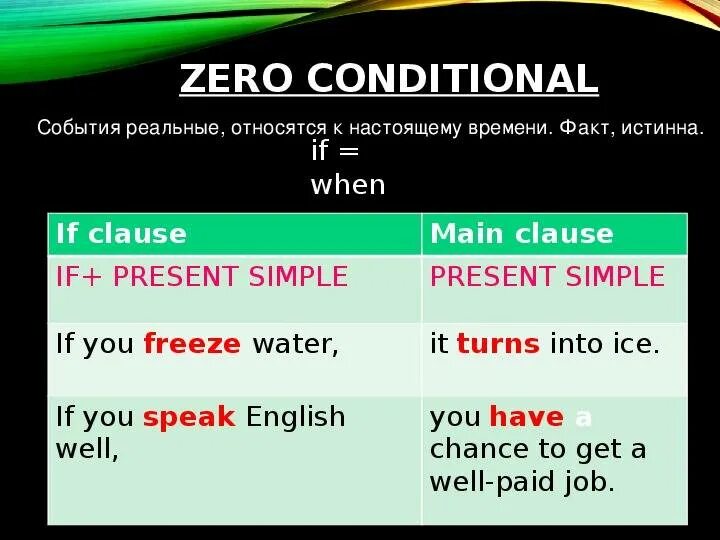 ZERO CONDITIONAL

События реальные, относятся к настоящему времени. Факт, истинна.

if = when

| If clause | Main clause |
|---|---|
| IF+ PRESENT SIMPLE | PRESENT SIMPLE |
| If you freeze water, | it turns into ice. |
| If you speak English well, | you have a chance to get a well-paid job. |